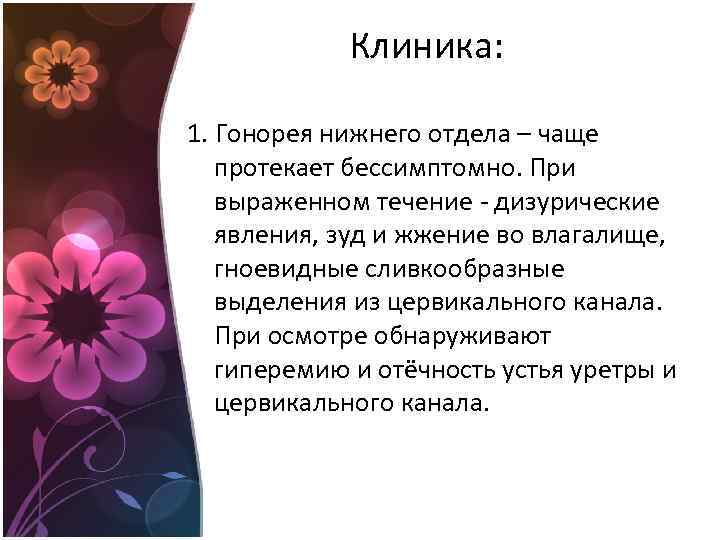 Клиника:

1. Гонорея нижнего отдела – чаще протекает бессимптомно. При выраженном течение - дизурические явления, зуд и жжение во влагалище, гноевидные сливкообразные выделения из цервикального канала. При осмотре обнаруживают гиперемию и отёчность устья уретры и цервикального канала.